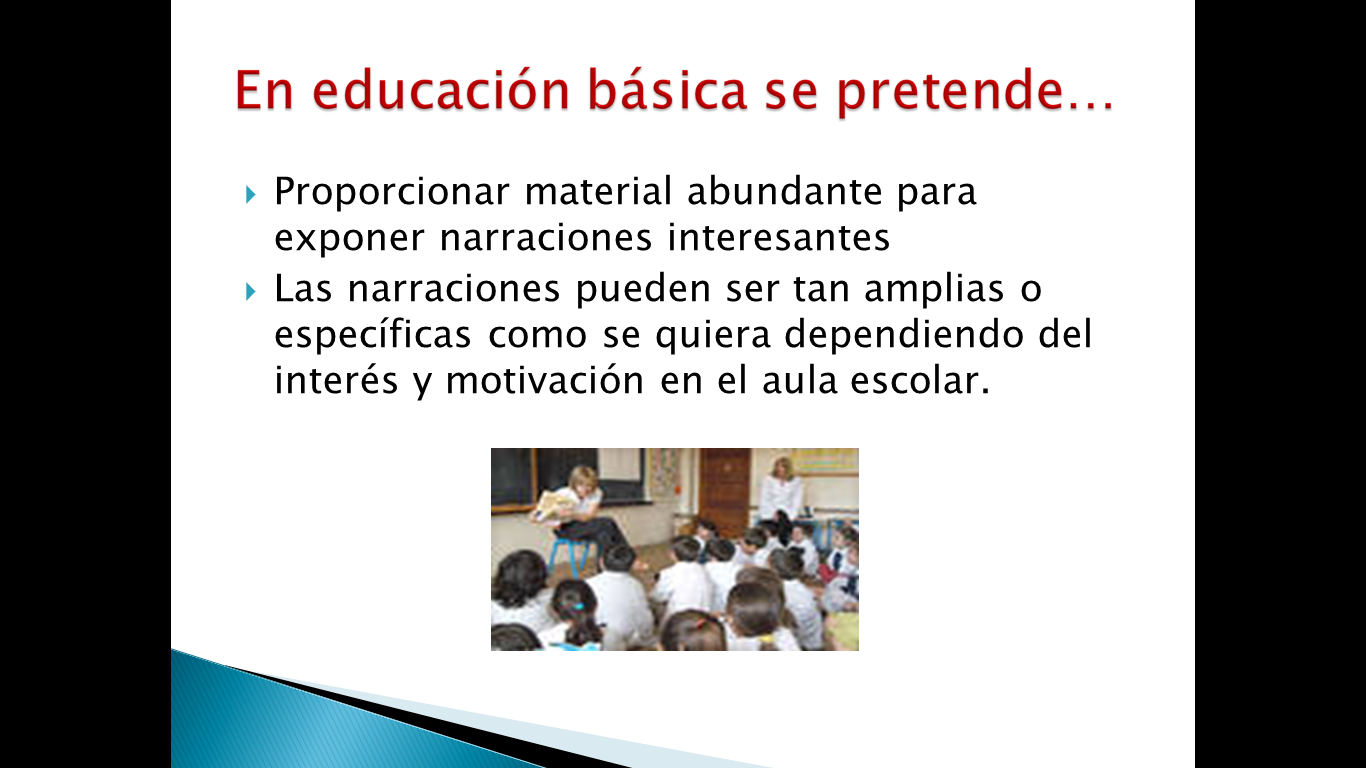 En educación básica se pretende…

Proporcionar material abundante para exponer narraciones interesantes

Las narraciones pueden ser tan amplias o específicas como se quiera dependiendo del interés y motivación en el aula escolar.